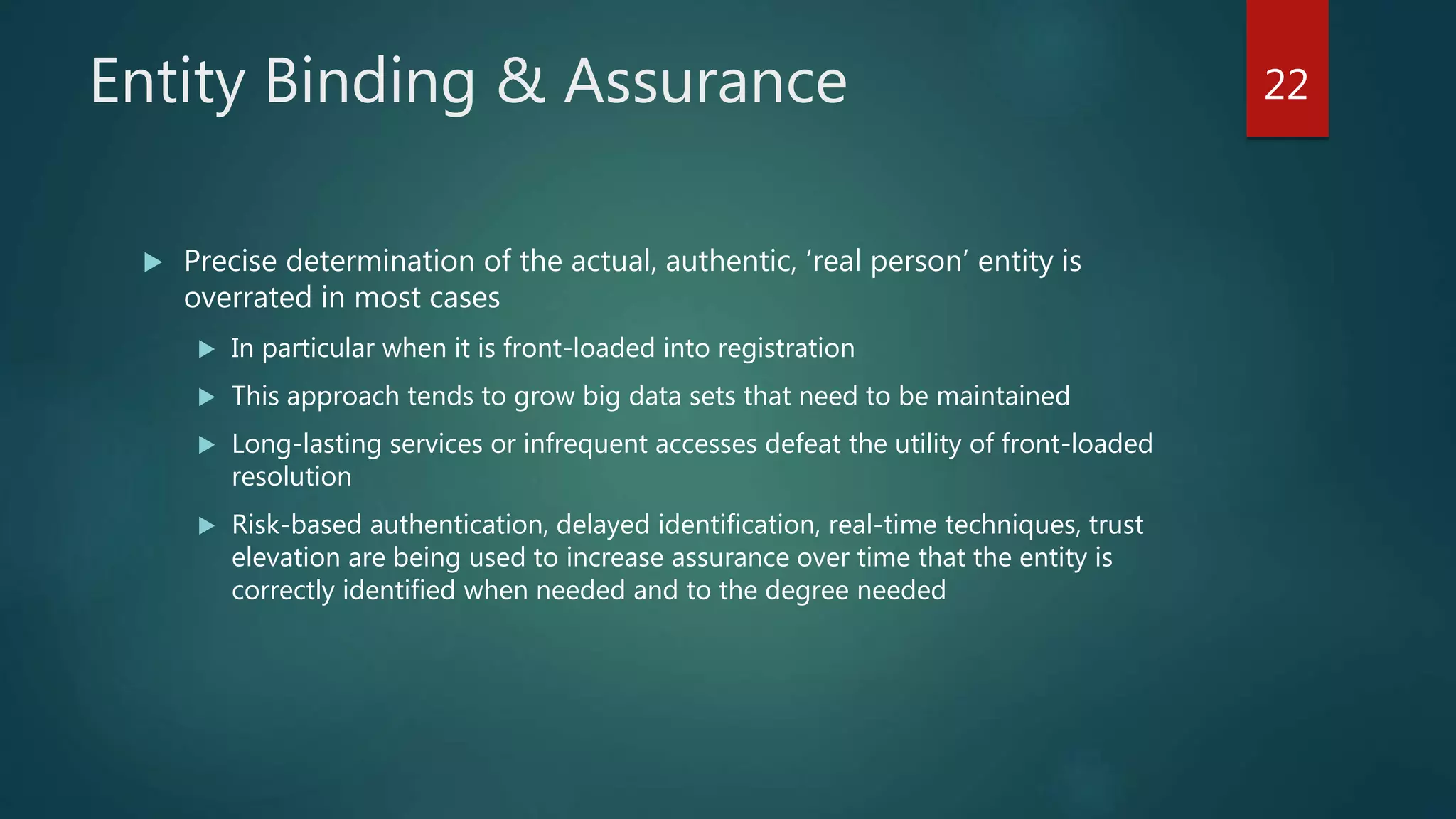 Entity Binding & Assurance

22

▶ Precise determination of the actual, authentic, ‘real person’ entity is overrated in most cases

▶ In particular when it is front-loaded into registration

▶ This approach tends to grow big data sets that need to be maintained

▶ Long-lasting services or infrequent accesses defeat the utility of front-loaded resolution

▶ Risk-based authentication, delayed identification, real-time techniques, trust elevation are being used to increase assurance over time that the entity is correctly identified when needed and to the degree needed